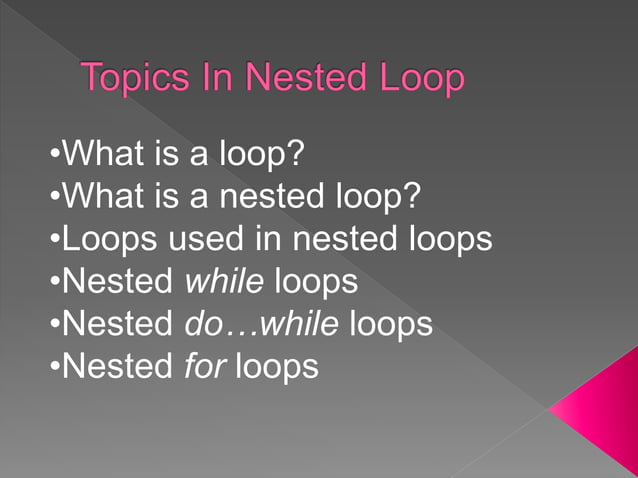 Topics In Nested Loop

•What is a loop?
•What is a nested loop?
•Loops used in nested loops
•Nested while loops
•Nested do…while loops
•Nested for loops